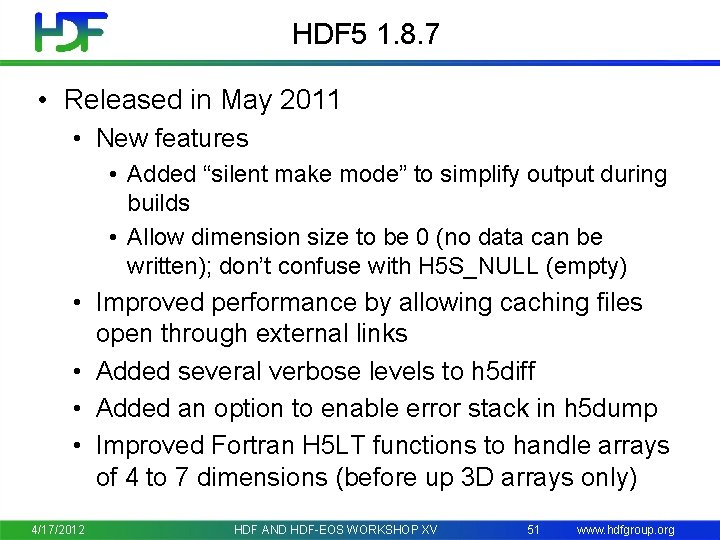 HDF

HDF5 1.8.7

• Released in May 2011
  • New features
    • Added “silent make mode” to simplify output during builds
    • Allow dimension size to be 0 (no data can be written); don’t confuse with H5S_NULL (empty)
  • Improved performance by allowing caching files open through external links
  • Added several verbose levels to h5diff
  • Added an option to enable error stack in h5dump
  • Improved Fortran H5LT functions to handle arrays of 4 to 7 dimensions (before up 3D arrays only)

4/17/2012 HDF AND HDF-EOS WORKSHOP XV 51 www.hdfgroup.org